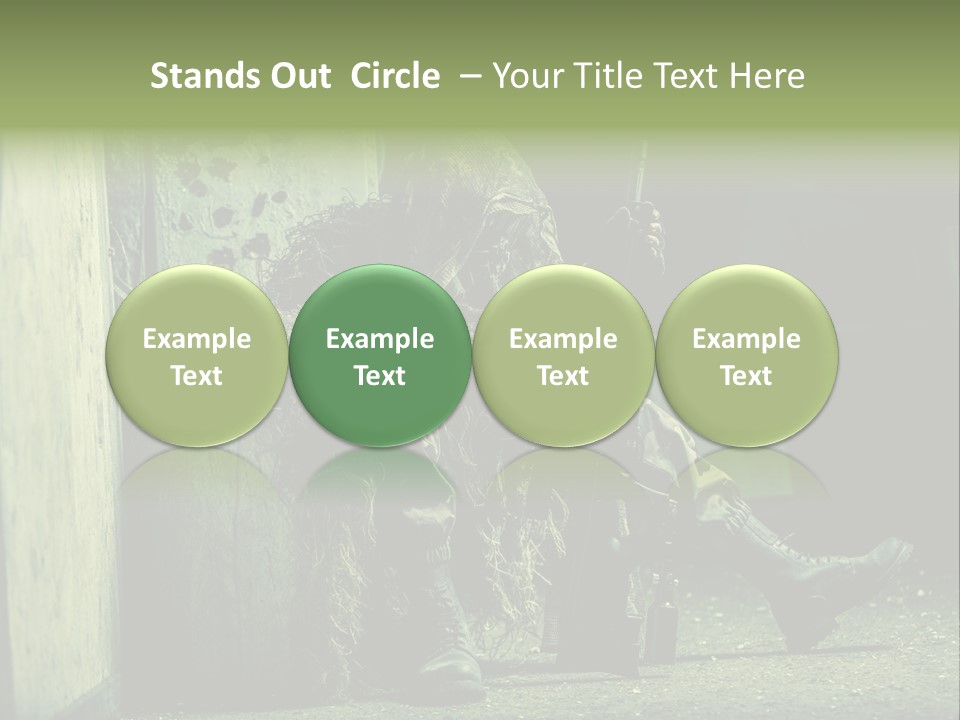 Stands Out Circle – Your Title Text Here

Example Text

Example Text

Example Text

Example Text